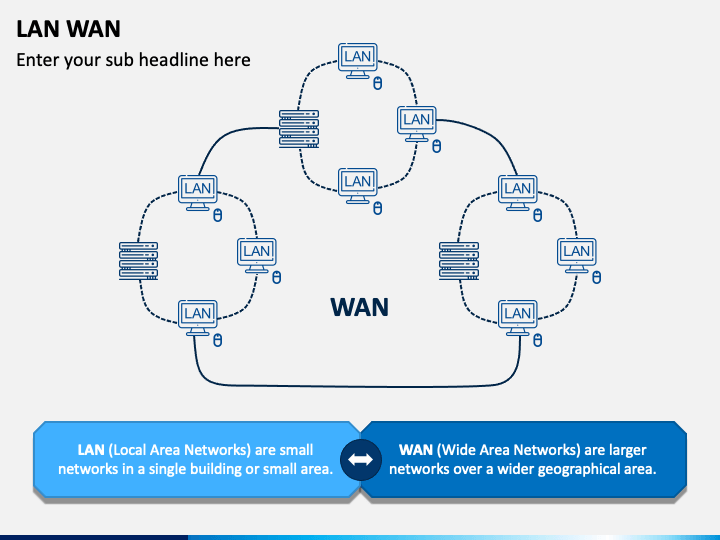 LAN WAN

Enter your sub headline here

LAN

LAN

LAN

LAN

LAN

LAN

LAN

LAN

LAN

WAN

LAN (Local Area Networks) are small networks in a single building or small area.

WAN (Wide Area Networks) are larger networks over a wider geographical area.